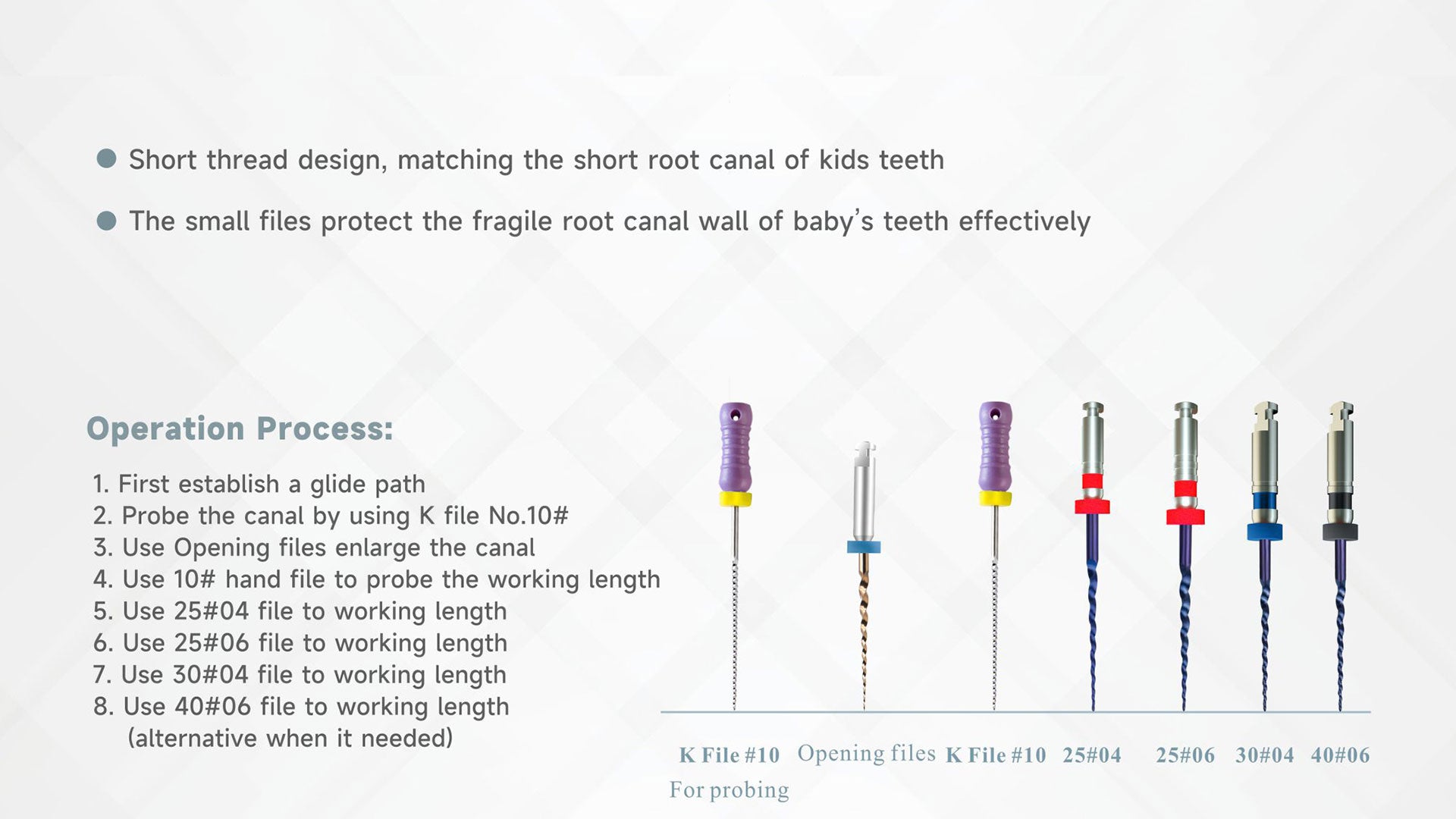 ● Short thread design, matching the short root canal of kids teeth

● The small files protect the fragile root canal wall of baby's teeth effectively

Operation Process:

1. First establish a glide path
2. Probe the canal by using K file No.10#
3. Use Opening files enlarge the canal
4. Use 10# hand file to probe the working length
5. Use 25#04 file to working length
6. Use 25#06 file to working length
7. Use 30#04 file to working length
8. Use 40#06 file to working length (alternative when it needed)

K File #10 For probing
Opening files
K File #10
25#04
25#06
30#04
40#06